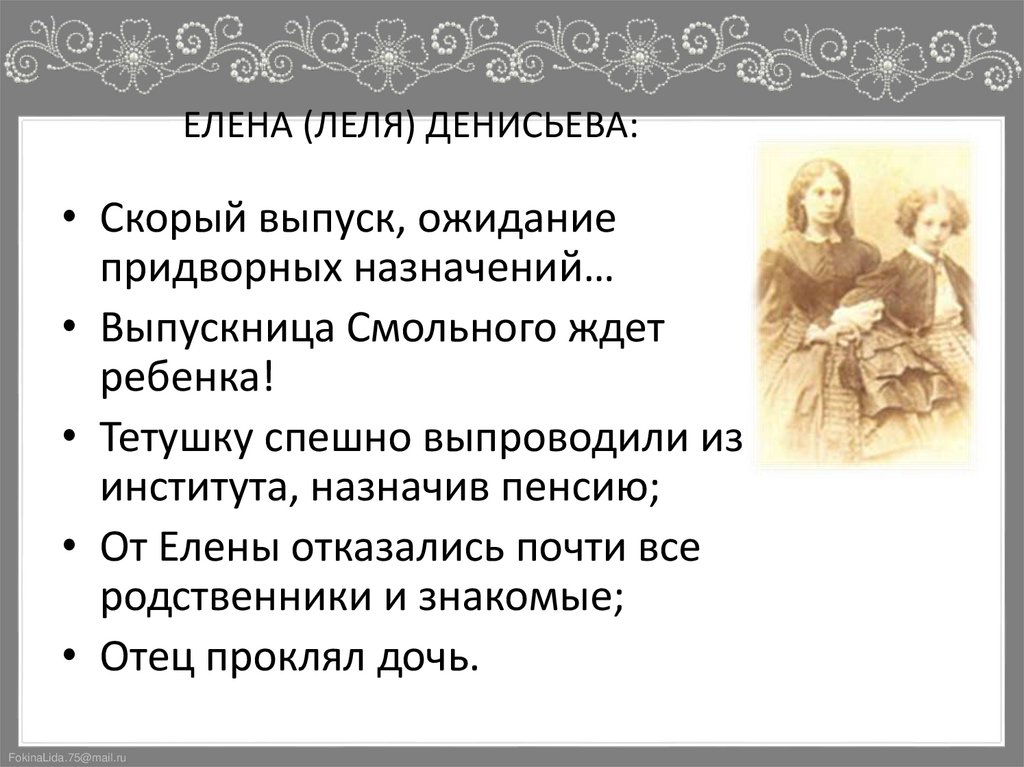 ЕЛЕНА (ЛЕЛЯ) ДЕНИСЬЕВА:

• Скорый выпуск, ожидание придворных назначений…
• Выпускница Смольного ждет ребенка!
• Тетушку спешно выпроводили из института, назначив пенсию;
• От Елены отказались почти все родственники и знакомые;
• Отец проклял дочь.

FokinaLida.75@mail.ru